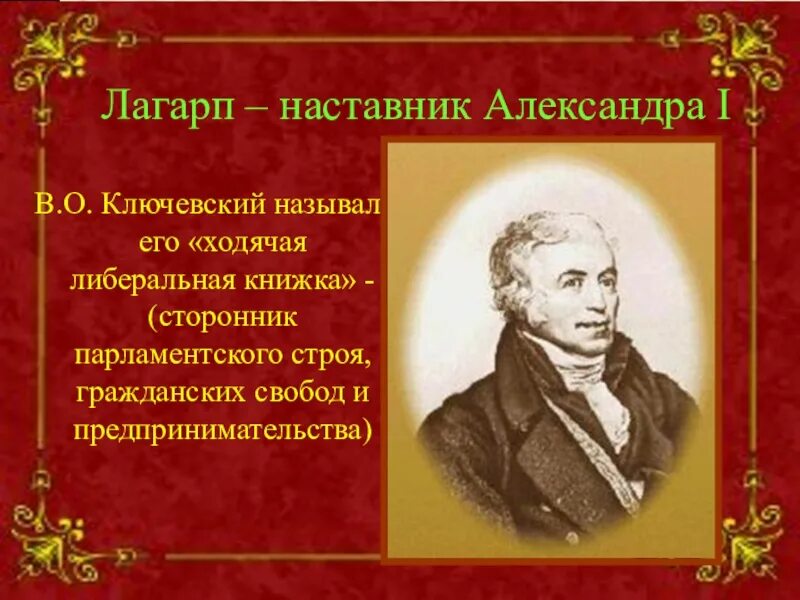 Лагарп – наставник Александра I

В.О. Ключевский называл его «ходячая либеральная книжка» - (сторонник парламентского строя, гражданских свобод и предпринимательства)